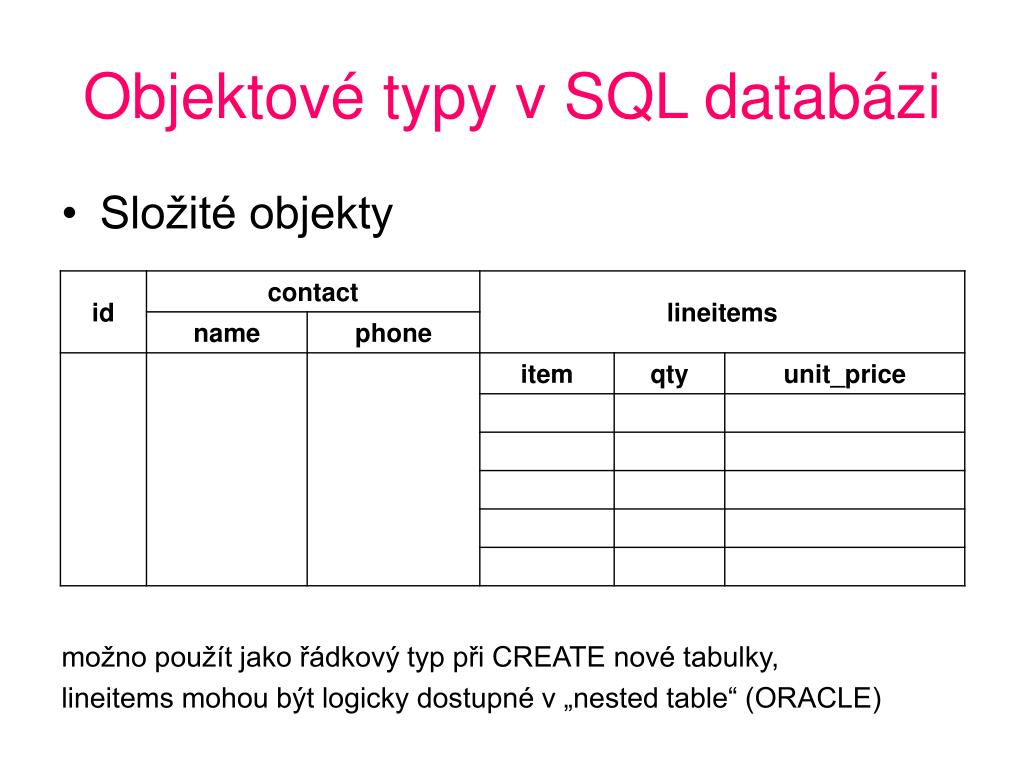 Objektové typy v SQL databázi

• Složité objekty

| id | contact | | lineitems | | |
|---|---|---|---|---|---|
| | name | phone | | | |
| | | | item | qty | unit_price |
| | | | | | |
| | | | | | |
| | | | | | |
| | | | | | |
| | | | | | |

možno použít jako řádkový typ při CREATE nové tabulky,
lineitems mohou být logicky dostupné v „nested table“ (ORACLE)